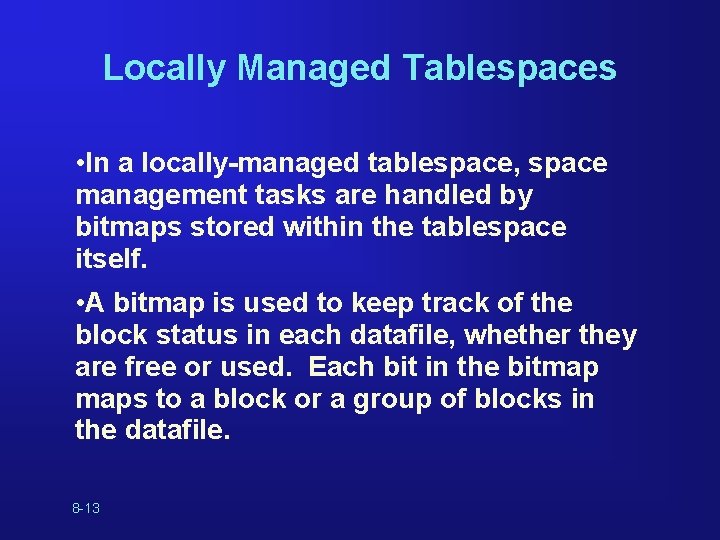 Locally Managed Tablespaces

•In a locally-managed tablespace, space management tasks are handled by bitmaps stored within the tablespace itself.

•A bitmap is used to keep track of the block status in each datafile, whether they are free or used. Each bit in the bitmap maps to a block or a group of blocks in the datafile.

8-13